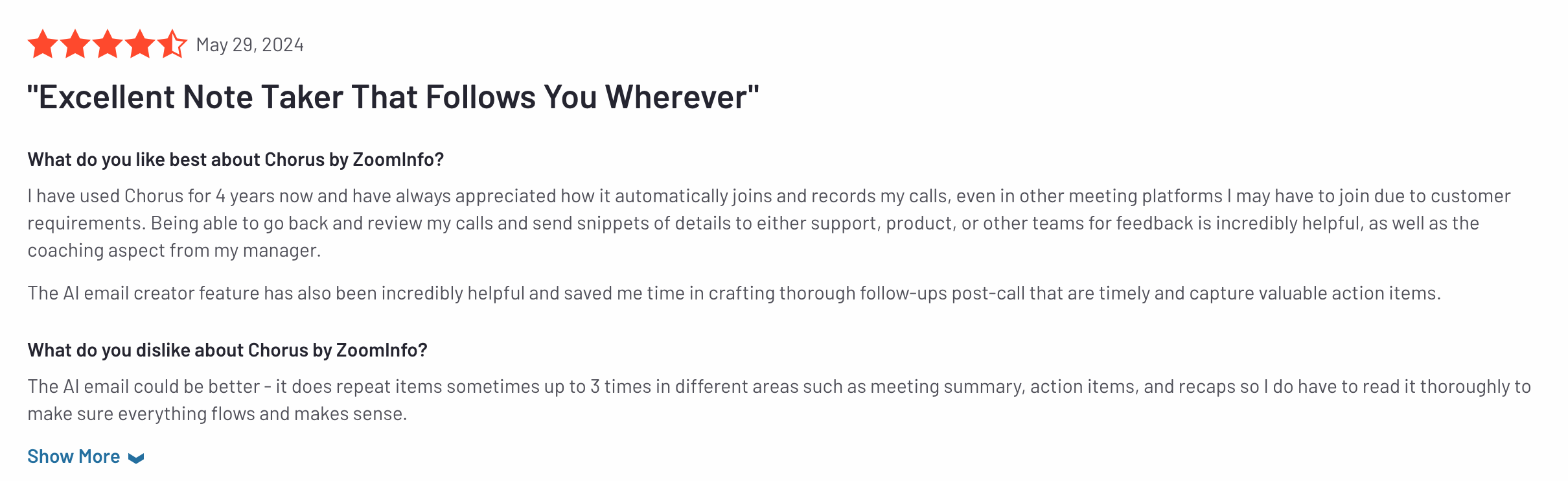 May 29, 2024

"Excellent Note Taker That Follows You Wherever"

What do you like best about Chorus by ZoomInfo?

I have used Chorus for 4 years now and have always appreciated how it automatically joins and records my calls, even in other meeting platforms I may have to join due to customer requirements. Being able to go back and review my calls and send snippets of details to either support, product, or other teams for feedback is incredibly helpful, as well as the coaching aspect from my manager.

The AI email creator feature has also been incredibly helpful and saved me time in crafting thorough follow-ups post-call that are timely and capture valuable action items.

What do you dislike about Chorus by ZoomInfo?

The AI email could be better - it does repeat items sometimes up to 3 times in different areas such as meeting summary, action items, and recaps so I do have to read it thoroughly to make sure everything flows and makes sense.

Show More